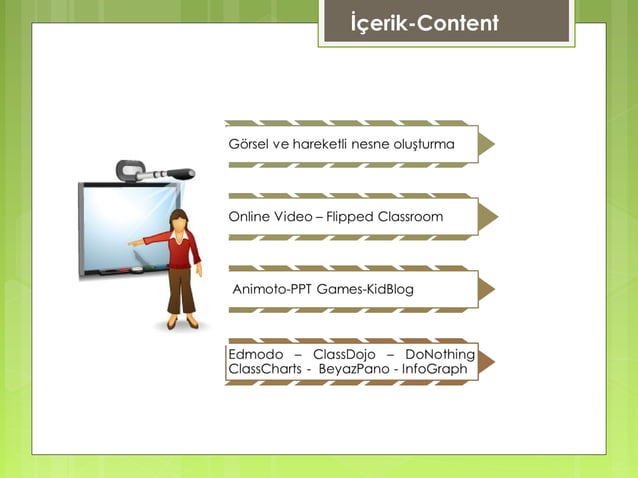 İçerik-Content

Görsel ve hareketli nesne oluşturma

Online Video – Flipped Classroom

Animoto-PPT Games-KidBlog

Edmodo – ClassDojo – DoNothing ClassCharts - BeyazPano - InfoGraph